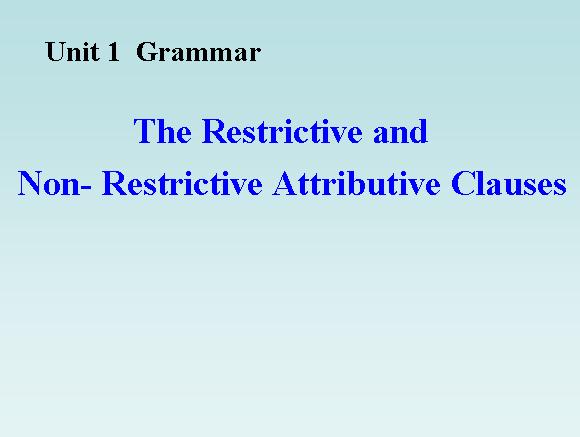 Unit 1 Grammar

The Restrictive and
Non- Restrictive Attributive Clauses